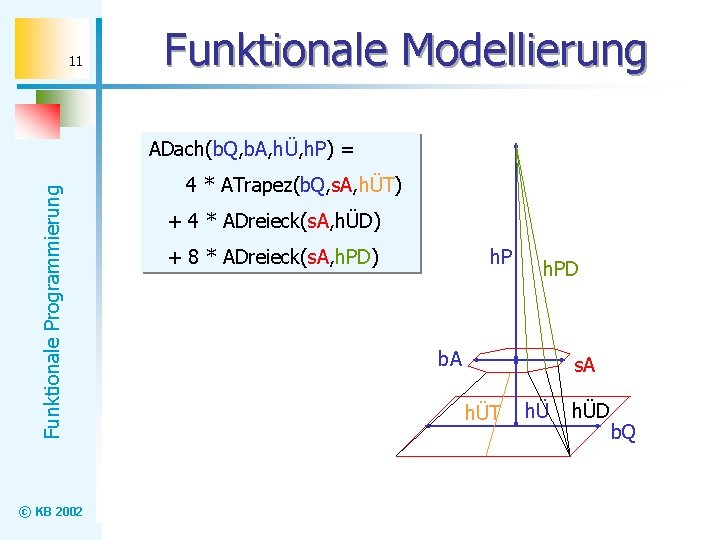 11

Funktionale Modellierung

Funktionale Programmierung

ADach(bQ,bA,hÜ,hP) =
4 * ATrapez(bQ,sA,hÜT)
+ 4 * ADreieck(sA,hÜD)
+ 8 * ADreieck(sA,hPD)

hP
hPD
bA
sA
hÜT
hÜ
hÜD
bQ

© KB 2002